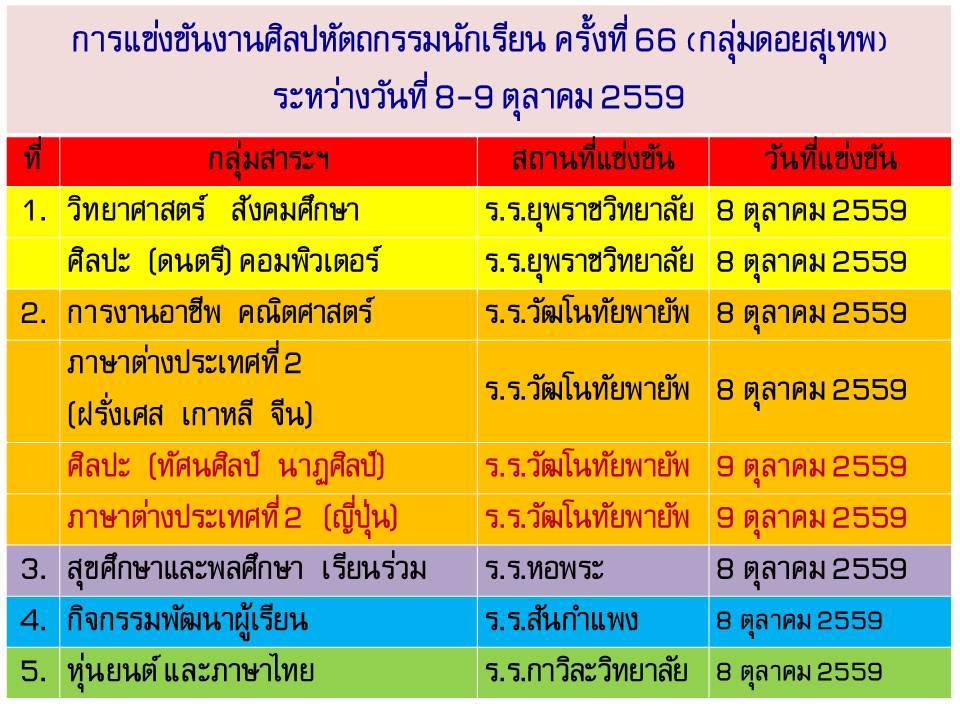 การแข่งขันงานศิลปหัตถกรรมนักเรียน ครั้งที่ 66 (กลุ่มดอยสุเทพ)
ระหว่างวันที่ 8-9 ตุลาคม 2559

| ที่ | กลุ่มสาระฯ | สถานที่แข่งขัน | วันที่แข่งขัน |
|---|---|---|---|
| 1. | วิทยาศาสตร์ สังคมศึกษา | ร.ร.ยุพราชวิทยาลัย | 8 ตุลาคม 2559 |
| | ศิลปะ (ดนตรี) คอมพิวเตอร์ | ร.ร.ยุพราชวิทยาลัย | 8 ตุลาคม 2559 |
| 2. | การงานอาชีพ คณิตศาสตร์ | ร.ร.วัฒโนทัยพายัพ | 8 ตุลาคม 2559 |
| | ภาษาต่างประเทศที่ 2 (ฝรั่งเศส เกาหลี จีน) | ร.ร.วัฒโนทัยพายัพ | 8 ตุลาคม 2559 |
| | ศิลปะ (ทัศนศิลป์ นาฏศิลป์) | ร.ร.วัฒโนทัยพายัพ | 9 ตุลาคม 2559 |
| | ภาษาต่างประเทศที่ 2 (ญี่ปุ่น) | ร.ร.วัฒโนทัยพายัพ | 9 ตุลาคม 2559 |
| 3. | สุขศึกษาและพลศึกษา เรียนร่วม | ร.ร.หอพระ | 8 ตุลาคม 2559 |
| 4. | กิจกรรมพัฒนาผู้เรียน | ร.ร.สันกำแพง | 8 ตุลาคม 2559 |
| 5. | หุ่นยนต์ และภาษาไทย | ร.ร.กาวิละวิทยาลัย | 8 ตุลาคม 2559 |